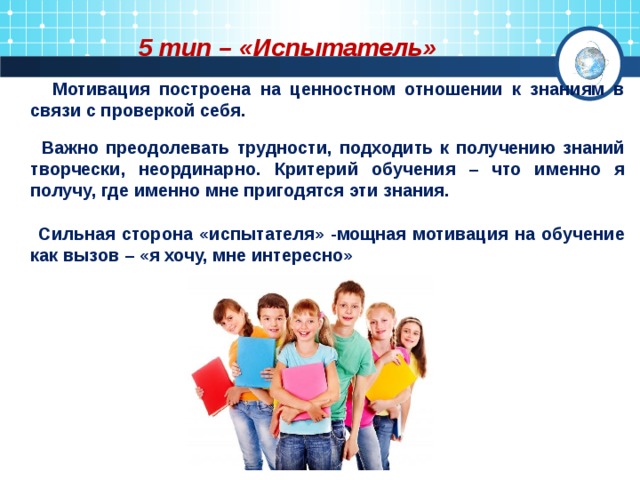 5 тип – «Испытатель»

Мотивация построена на ценностном отношении к знаниям в связи с проверкой себя.

Важно преодолевать трудности, подходить к получению знаний творчески, неординарно. Критерий обучения – что именно я получу, где именно мне пригодятся эти знания.

Сильная сторона «испытателя» -мощная мотивация на обучение как вызов – «я хочу, мне интересно»